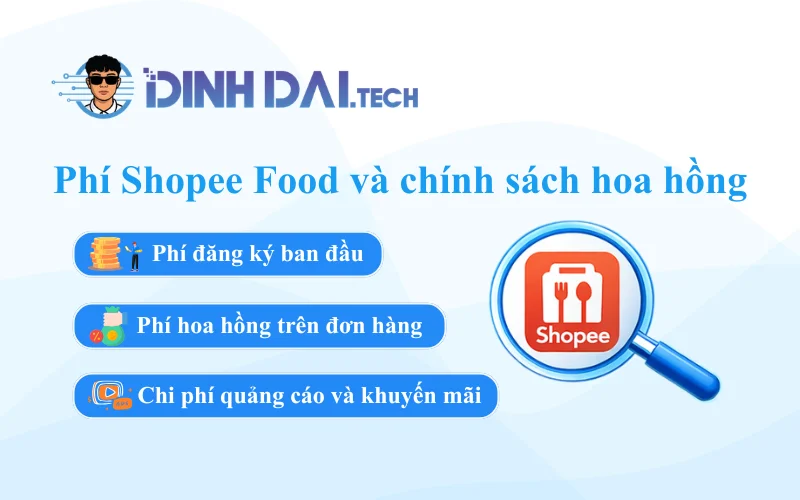 DINH DAI.TECH

Phí Shopee Food và chính sách hoa hồng

Phí đăng ký ban đầu

Phí hoa hồng trên đơn hàng

Chi phí quảng cáo và khuyến mãi

Shopee